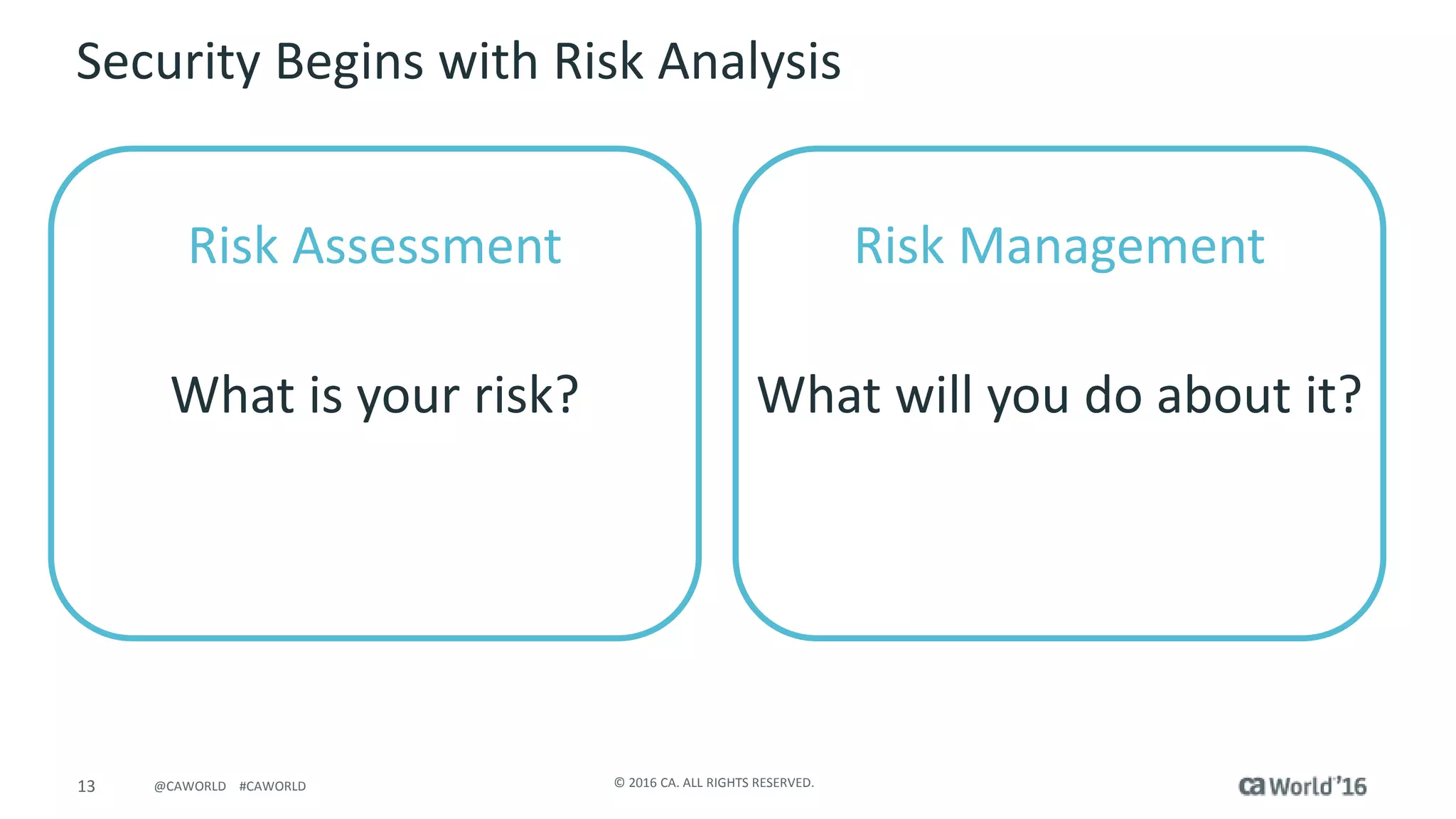 Security Begins with Risk Analysis

Risk Assessment

What is your risk?

Risk Management

What will you do about it?

13 @CAWORLD #CAWORLD

© 2016 CA. ALL RIGHTS RESERVED.

ca World'16